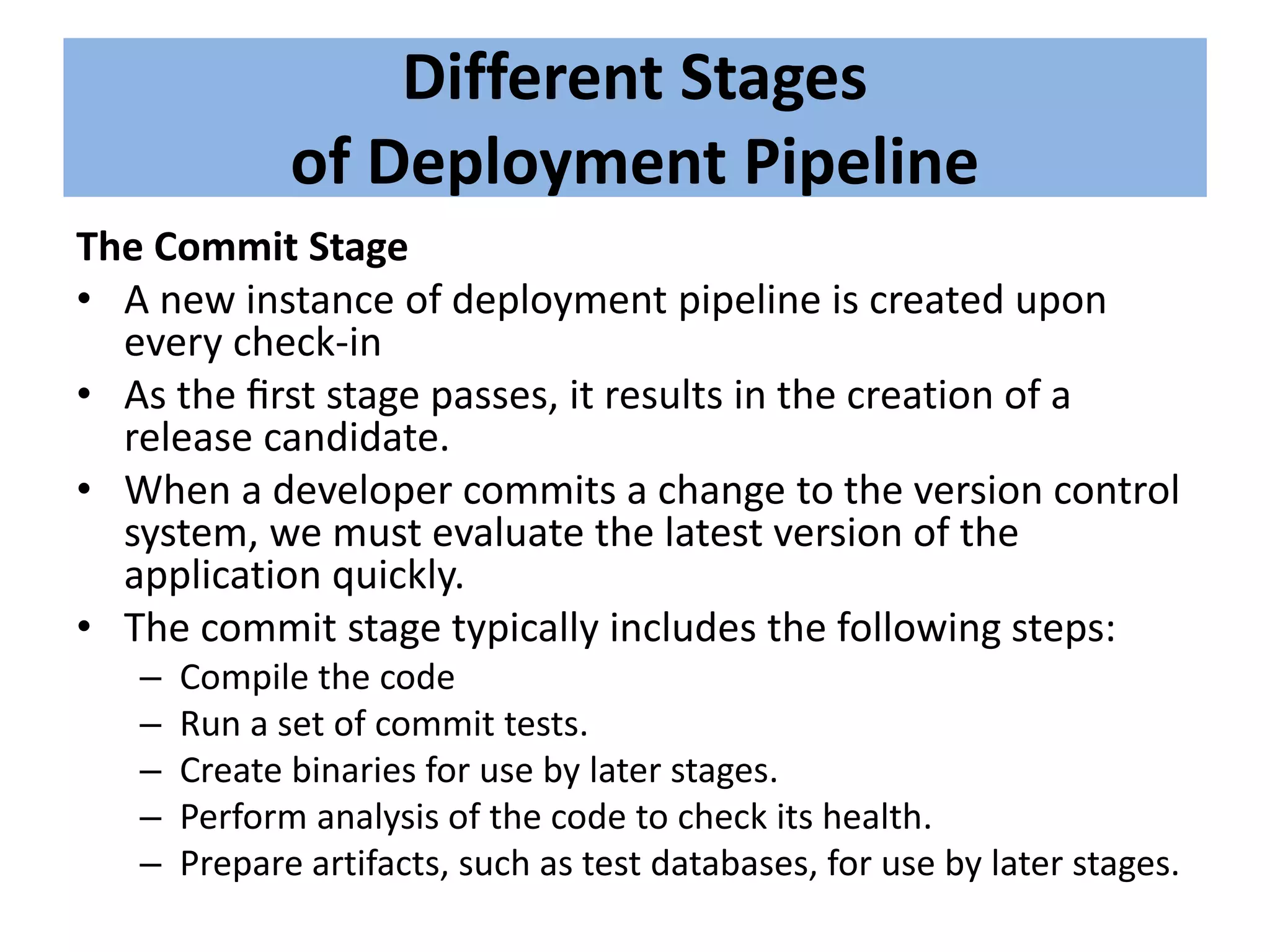 Different Stages
of Deployment Pipeline

The Commit Stage

• A new instance of deployment pipeline is created upon every check-in
• As the first stage passes, it results in the creation of a release candidate.
• When a developer commits a change to the version control system, we must evaluate the latest version of the application quickly.
• The commit stage typically includes the following steps:
  – Compile the code
  – Run a set of commit tests.
  – Create binaries for use by later stages.
  – Perform analysis of the code to check its health.
  – Prepare artifacts, such as test databases, for use by later stages.